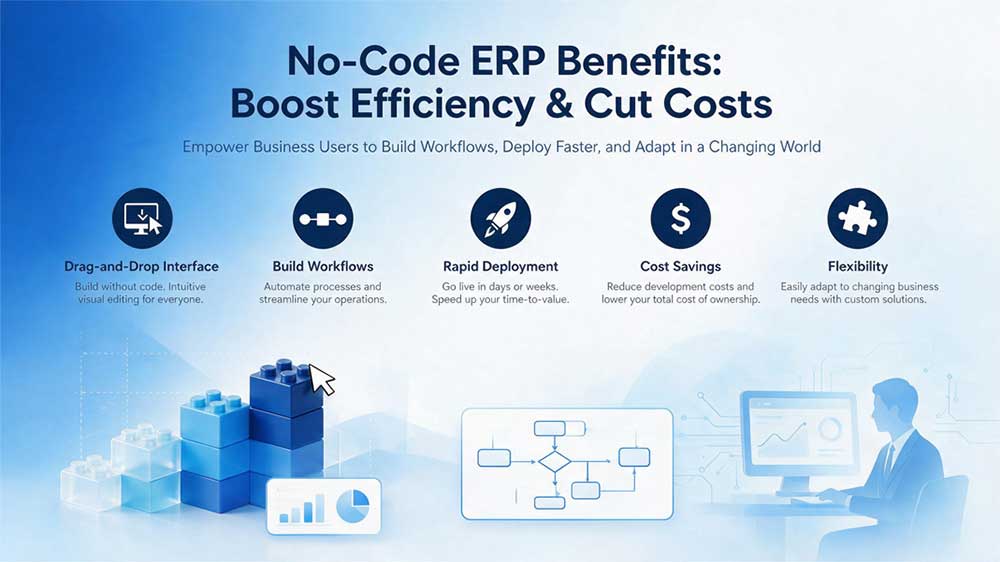 No-Code ERP Benefits: Boost Efficiency & Cut Costs

Empower Business Users to Build Workflows, Deploy Faster, and Adapt in a Changing World

Drag-and-Drop Interface
Build without code. Intuitive visual editing for everyone.

Build Workflows
Automate processes and streamline your operations.

Rapid Deployment
Go live in days or weeks. Speed up your time-to-value.

Cost Savings
Reduce development costs and lower your total cost of ownership.

Flexibility
Easily adapt to changing business needs with custom solutions.